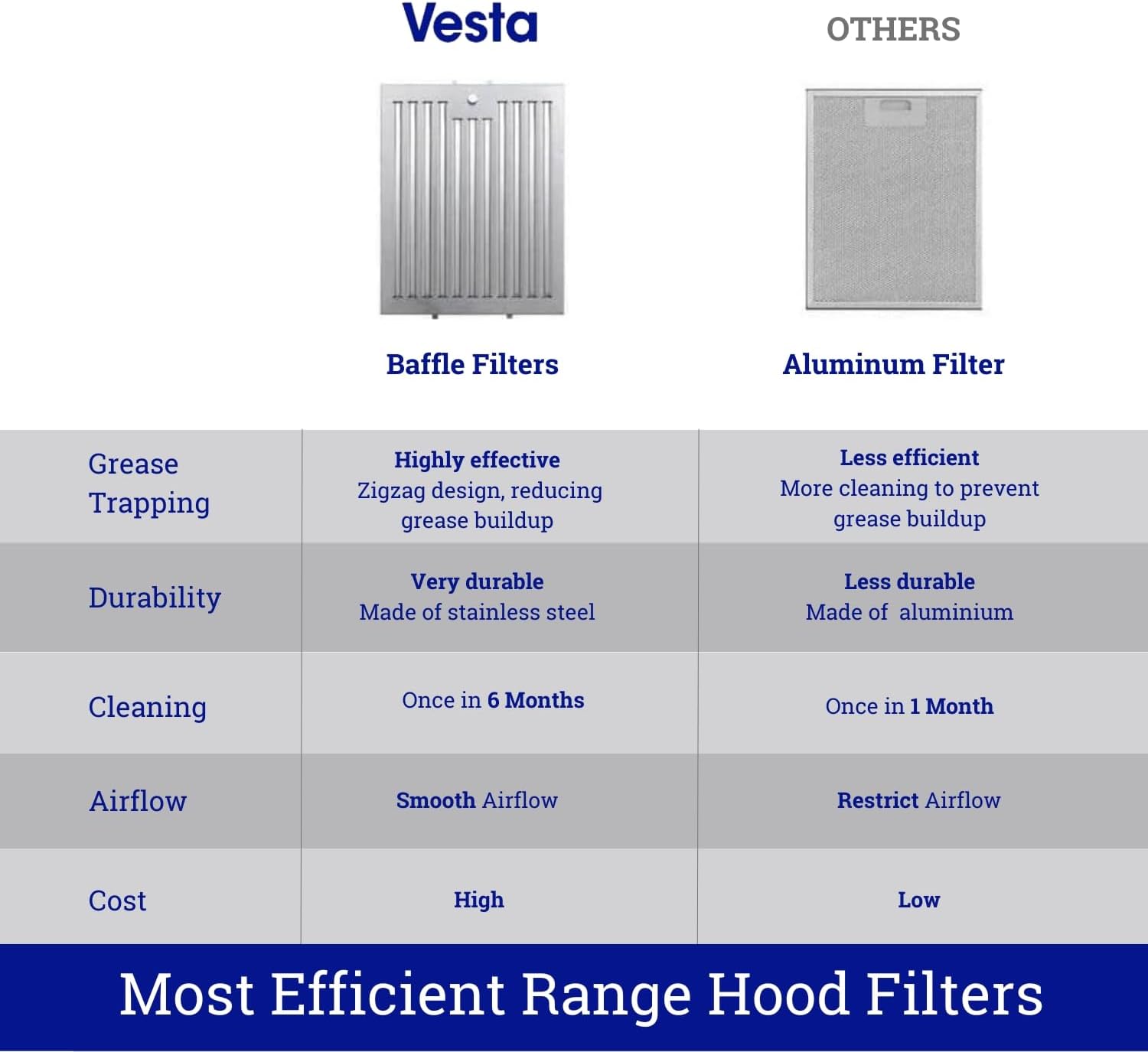 | | Vesta | OTHERS |
|---|---|---|
| | Baffle Filters | Aluminum Filter |
| Grease Trapping | Highly effective Zigzag design, reducing grease buildup | Less efficient More cleaning to prevent grease buildup |
| Durability | Very durable Made of stainless steel | Less durable Made of aluminium |
| Cleaning | Once in 6 Months | Once in 1 Month |
| Airflow | Smooth Airflow | Restrict Airflow |
| Cost | High | Low |

Most Efficient Range Hood Filters